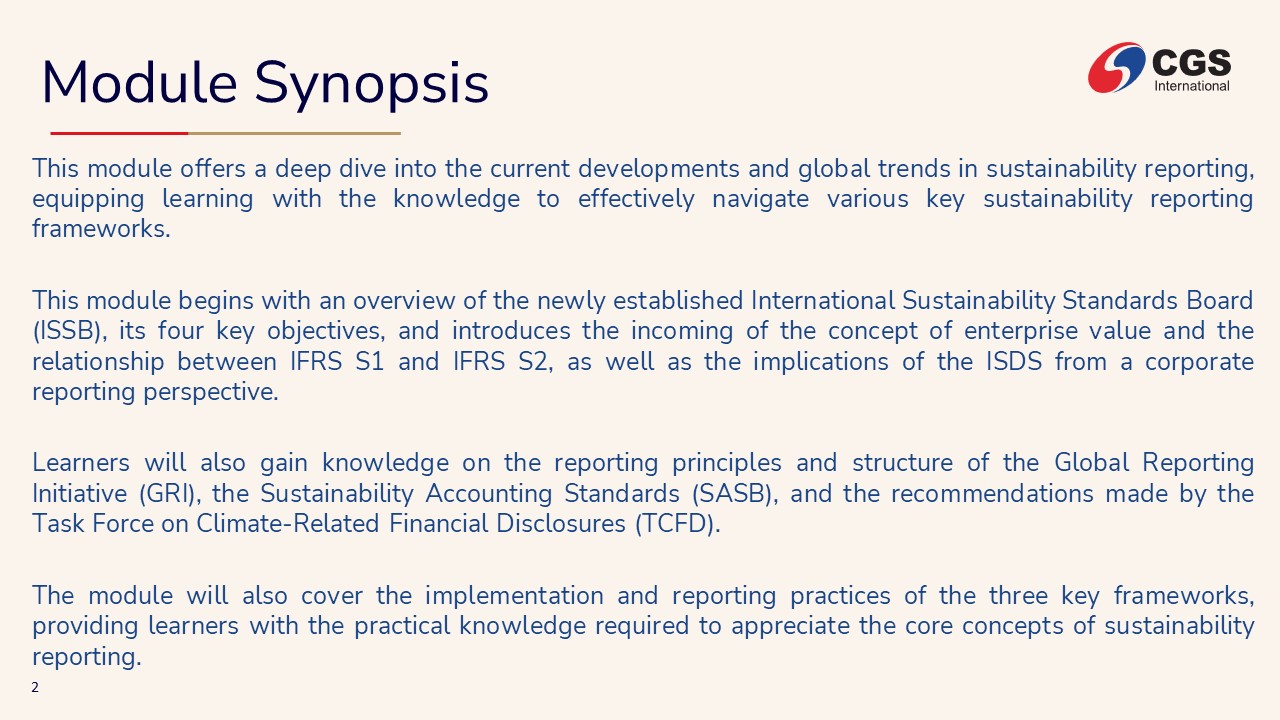 Module Synopsis

CGS International

This module offers a deep dive into the current developments and global trends in sustainability reporting, equipping learning with the knowledge to effectively navigate various key sustainability reporting frameworks.

This module begins with an overview of the newly established International Sustainability Standards Board (ISSB), its four key objectives, and introduces the incoming of the concept of enterprise value and the relationship between IFRS S1 and IFRS S2, as well as the implications of the ISDS from a corporate reporting perspective.

Learners will also gain knowledge on the reporting principles and structure of the Global Reporting Initiative (GRI), the Sustainability Accounting Standards (SASB), and the recommendations made by the Task Force on Climate-Related Financial Disclosures (TCFD).

The module will also cover the implementation and reporting practices of the three key frameworks, providing learners with the practical knowledge required to appreciate the core concepts of sustainability reporting.

2